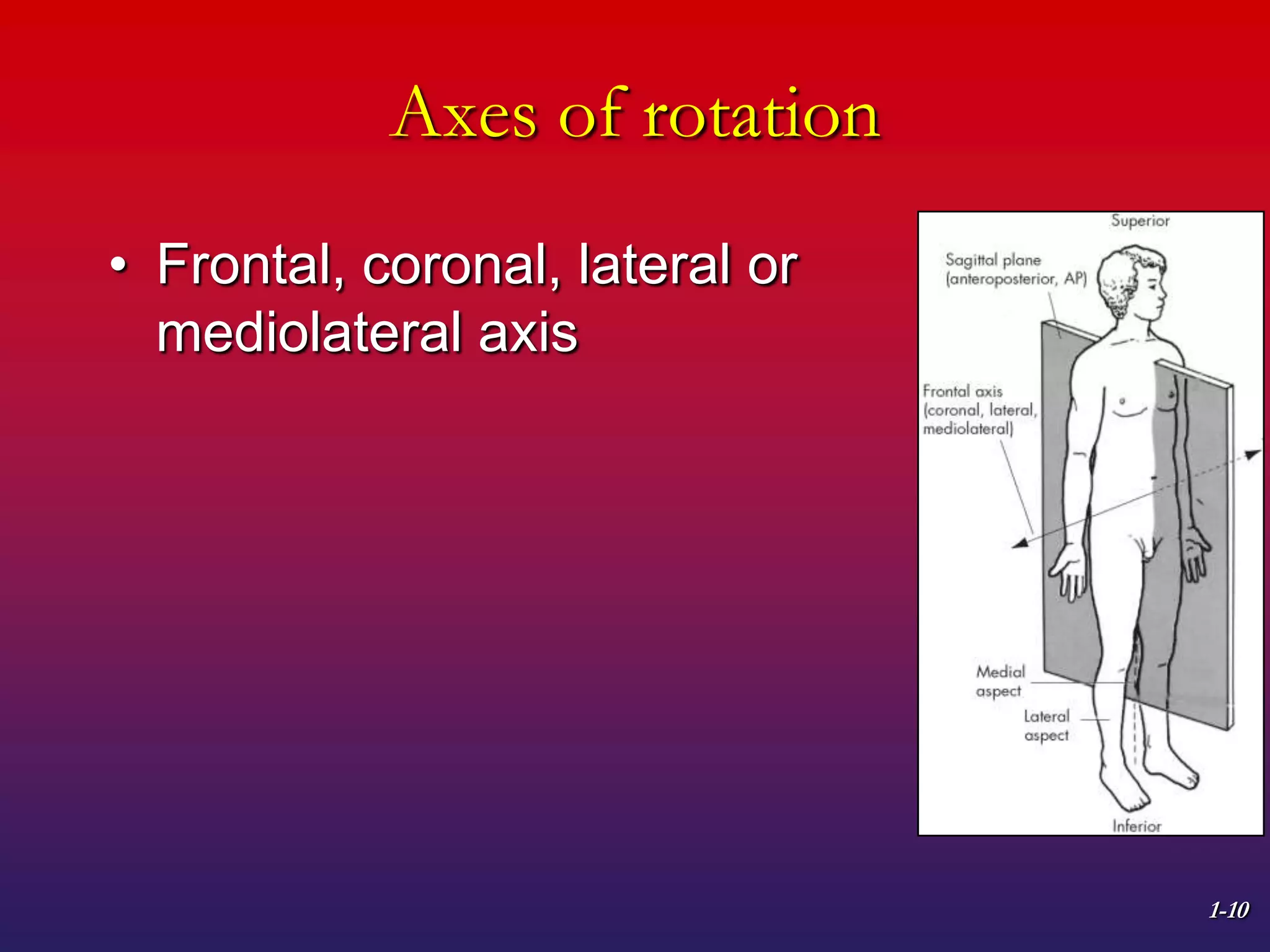 Axes of rotation

• Frontal, coronal, lateral or mediolateral axis

Superior

Sagittal plane (anteroposterior, AP)

Frontal axis (coronal, lateral, mediolateral)

Medial aspect

Lateral aspect

Inferior

1-10